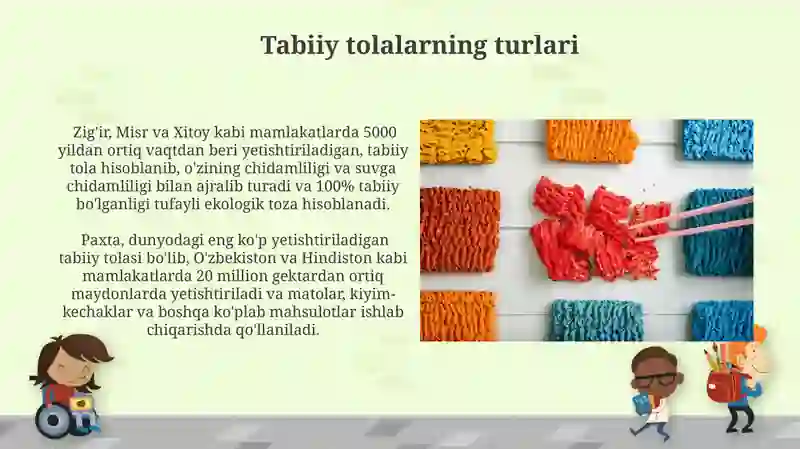 Tabiiy tolalarning turlari

Zig'ir, Misr va Xitoy kabi mamlakatlarda 5000 yildan ortiq vaqtdan beri yetishtiriladigan, tabiiy tola hisoblanib, o'zining chidamliligi va suvga chidamliligi bilan ajralib turadi va 100% tabiiy bo'lganligi tufayli ekologik toza hisoblanadi.

Paxta, dunyodagi eng ko'p yetishtiriladigan tabiiy tolasi bo'lib, O'zbekiston va Hindiston kabi mamlakatlarda 20 million gektardan ortiq maydonlarda yetishtiriladi va matolar, kiyim-kechaklar va boshqa ko'plab mahsulotlar ishlab chiqarishda qo'llaniladi.